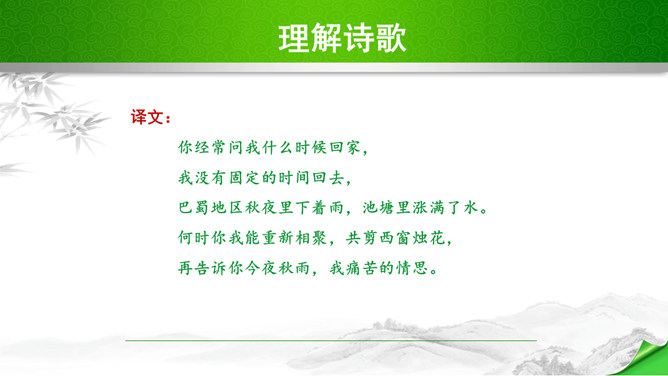 理解诗歌

译文：

你经常问我什么时候回家，
我没有固定的时间回去，
巴蜀地区秋夜里下着雨，池塘里涨满了水。
何时你我能重新相聚，共剪西窗烛花，
再告诉你今夜秋雨，我痛苦的情思。